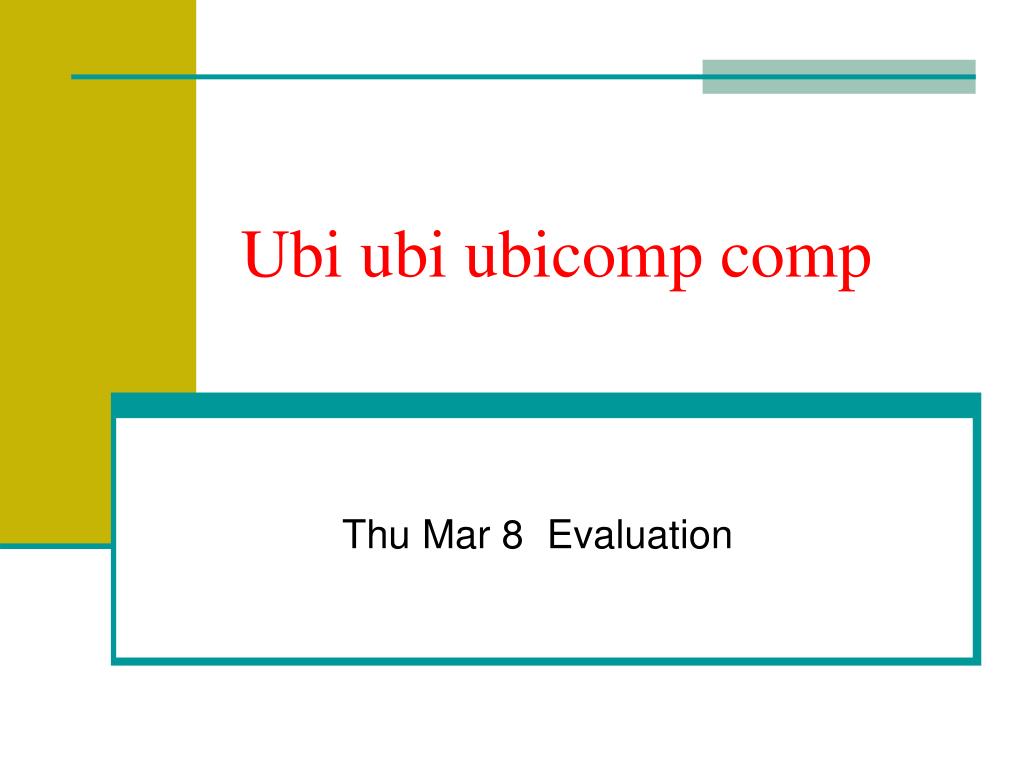 Ubi ubi ubicomp comp

Thu Mar 8  Evaluation